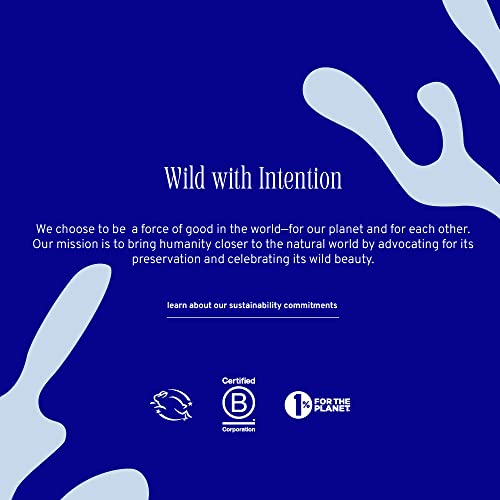 Wild with Intention

We choose to be a force of good in the world—for our planet and for each other. Our mission is to bring humanity closer to the natural world by advocating for its preservation and celebrating its wild beauty.

learn about our sustainability commitments

Certified
B
Corporation

1% FOR THE PLANET